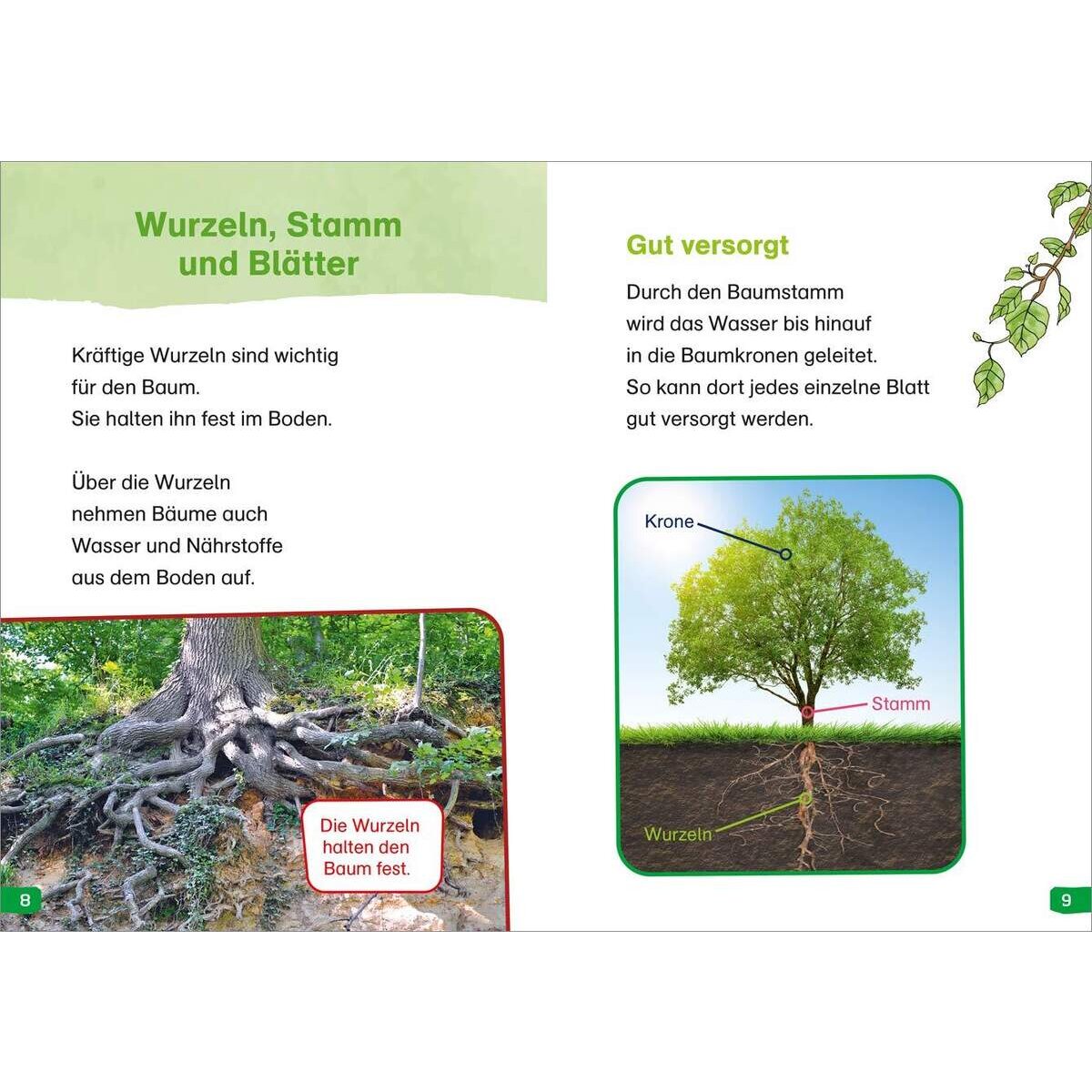 Wurzeln, Stamm und Blätter

Kräftige Wurzeln sind wichtig für den Baum. Sie halten ihn fest im Boden.

Über die Wurzeln nehmen Bäume auch Wasser und Nährstoffe aus dem Boden auf.

Die Wurzeln halten den Baum fest.

8

Gut versorgt

Durch den Baumstamm wird das Wasser bis hinauf in die Baumkronen geleitet. So kann dort jedes einzelne Blatt gut versorgt werden.

Krone

Stamm

Wurzeln

9